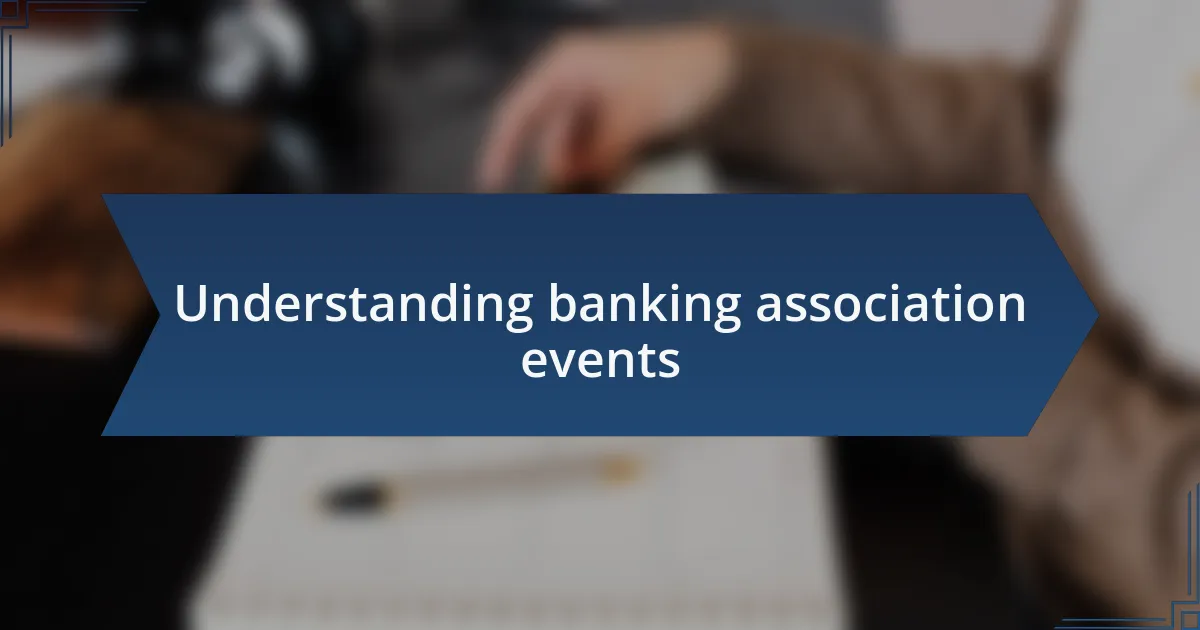 Understanding banking association events